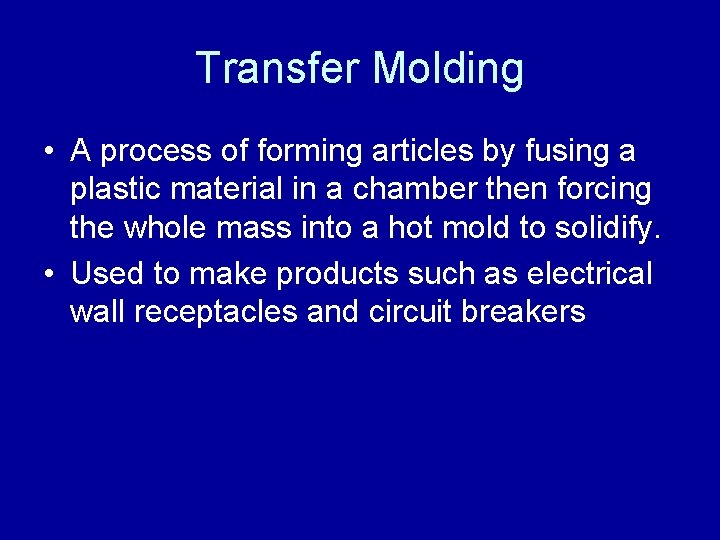 Transfer Molding

• A process of forming articles by fusing a plastic material in a chamber then forcing the whole mass into a hot mold to solidify.
• Used to make products such as electrical wall receptacles and circuit breakers